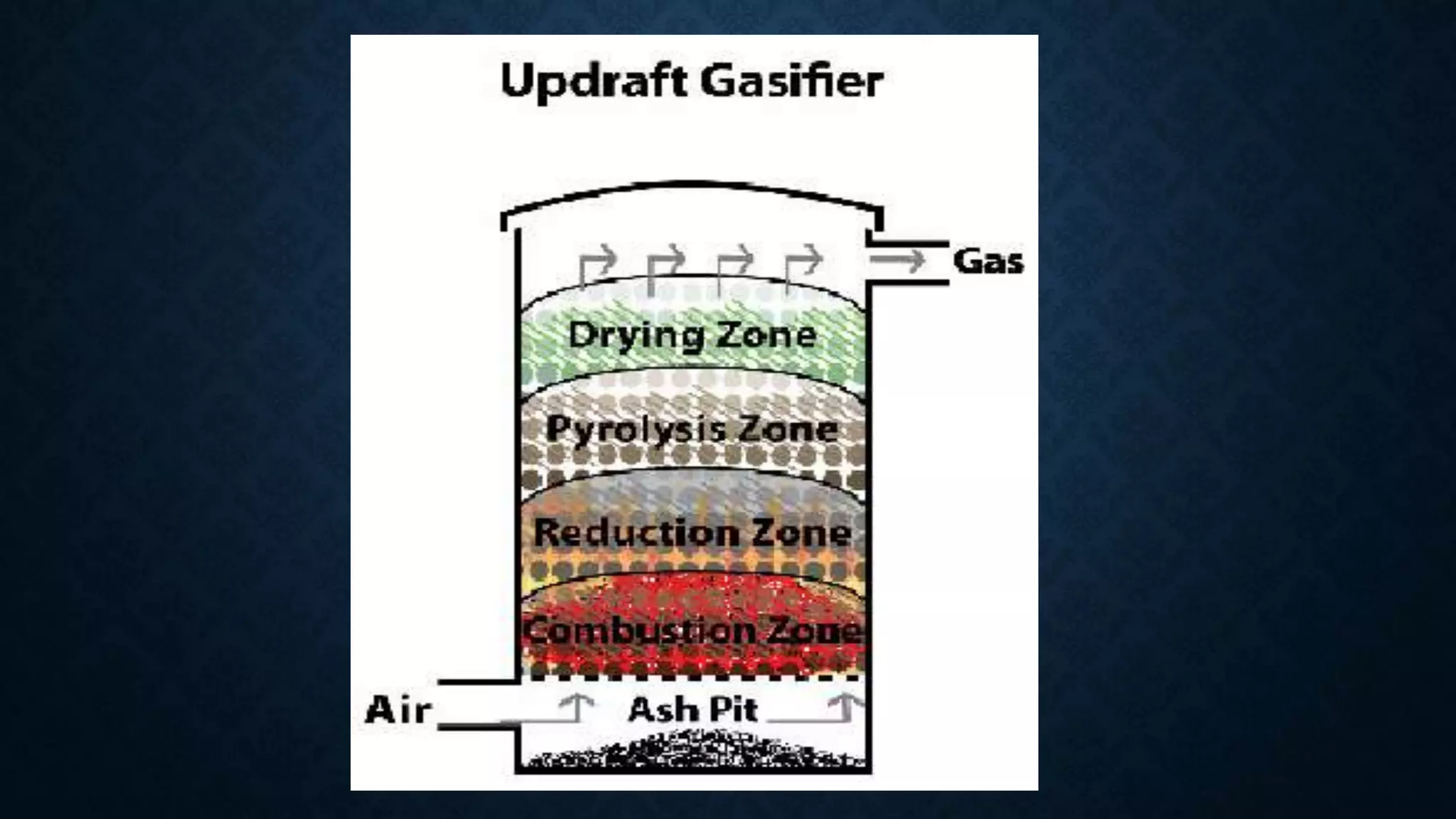 Updraft Gasifier

Gas

Drying Zone

Pyrolysis Zone

Reduction Zone

Combustion Zone

Air

Ash Pit